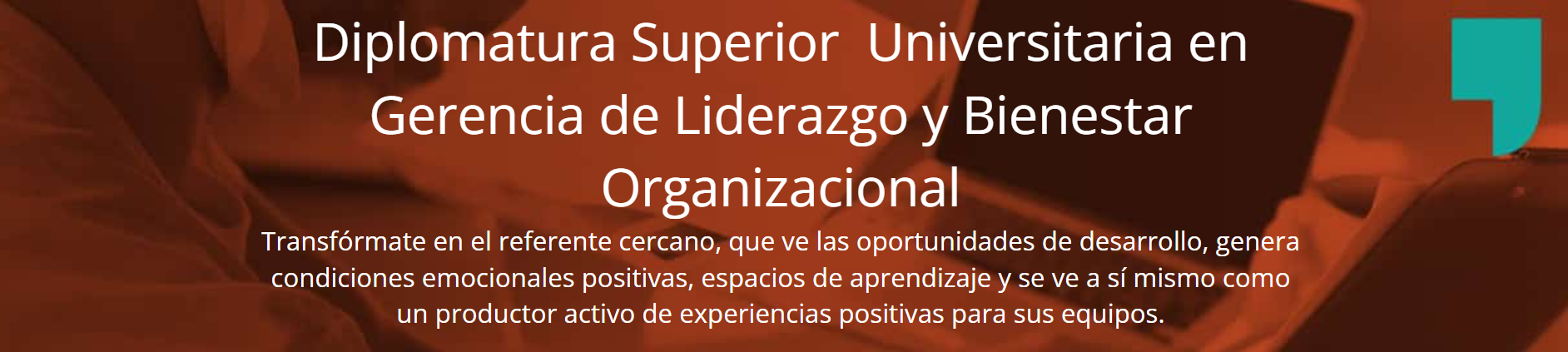 Diplomatura Superior  Universitaria en Gerencia de Liderazgo y Bienestar Organizacional

Transfórmate en el referente cercano, que ve las oportunidades de desarrollo, genera condiciones emocionales positivas, espacios de aprendizaje y se ve a sí mismo como un productor activo de experiencias positivas para sus equipos.